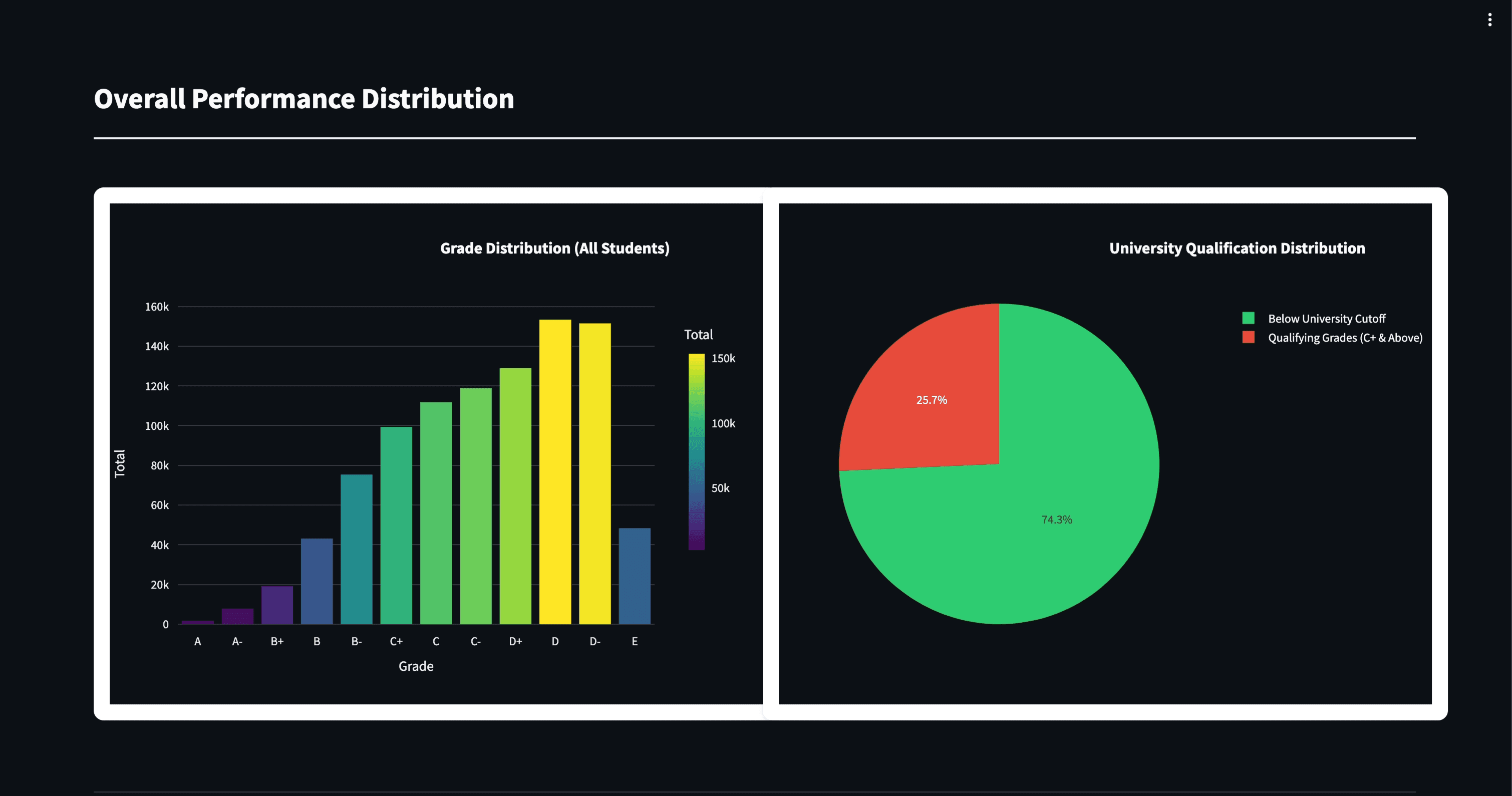 Overall Performance Distribution

Grade Distribution (All Students)

160k
140k
120k
100k
80k
60k
40k
20k
0

Total

A A- B+ B B- C+ C C- D+ D D- E

Grade

Total
150k
100k
50k

University Qualification Distribution

Below University Cutoff
Qualifying Grades (C+ & Above)

25.7%

74.3%